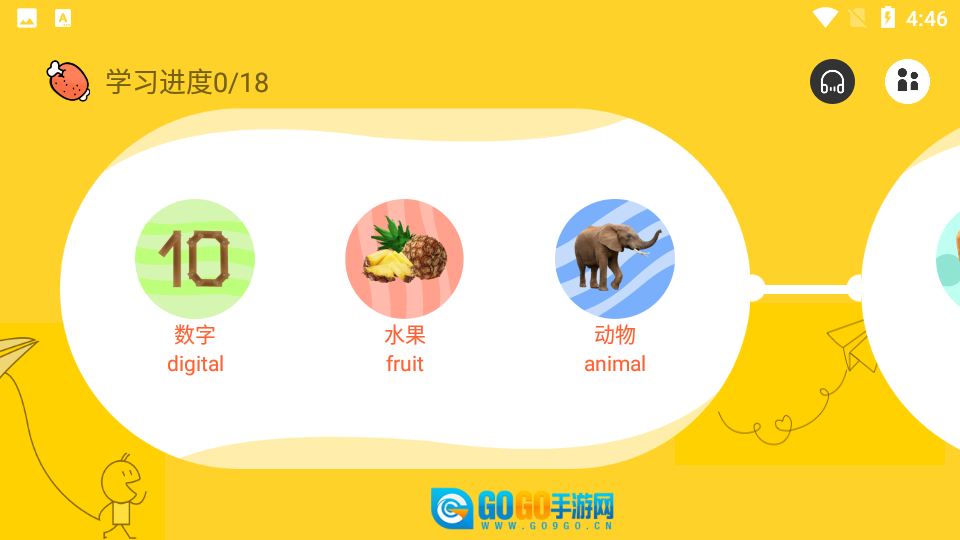 4:46

学习进度0/18

10

数字
digital

水果
fruit

动物
animal

GOGO手游网
WWW.GO9GO.CN